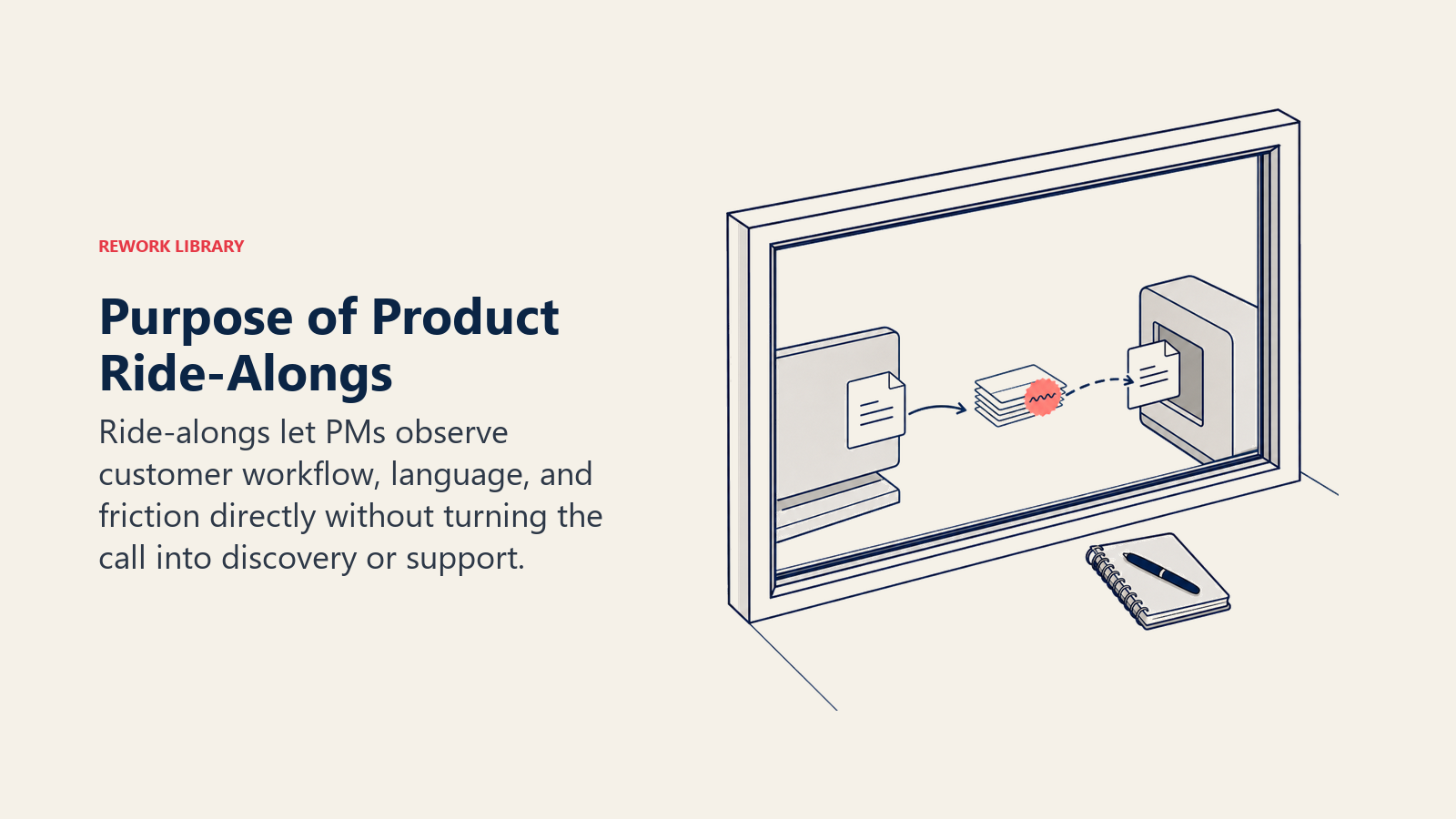 REWORK LIBRARY

Purpose of Product Ride-Alongs

Ride-alongs let PMs observe customer workflow, language, and friction directly without turning the call into discovery or support.